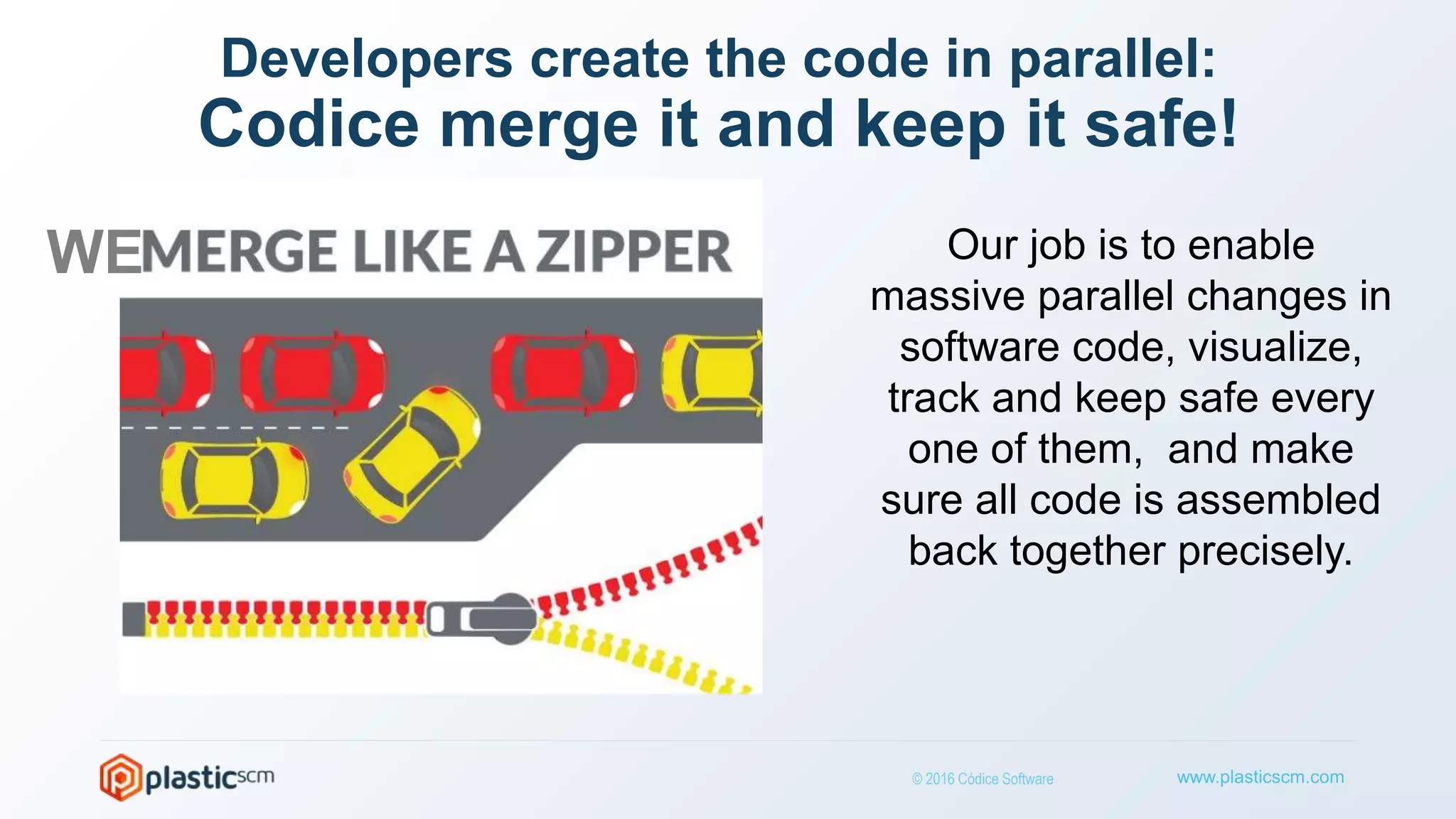 Developers create the code in parallel:
Codice merge it and keep it safe!

WEMERGE LIKE A ZIPPER

Our job is to enable massive parallel changes in software code, visualize, track and keep safe every one of them,  and make sure all code is assembled back together precisely.

plasticscm

© 2016 Códice Software

www.plasticscm.com